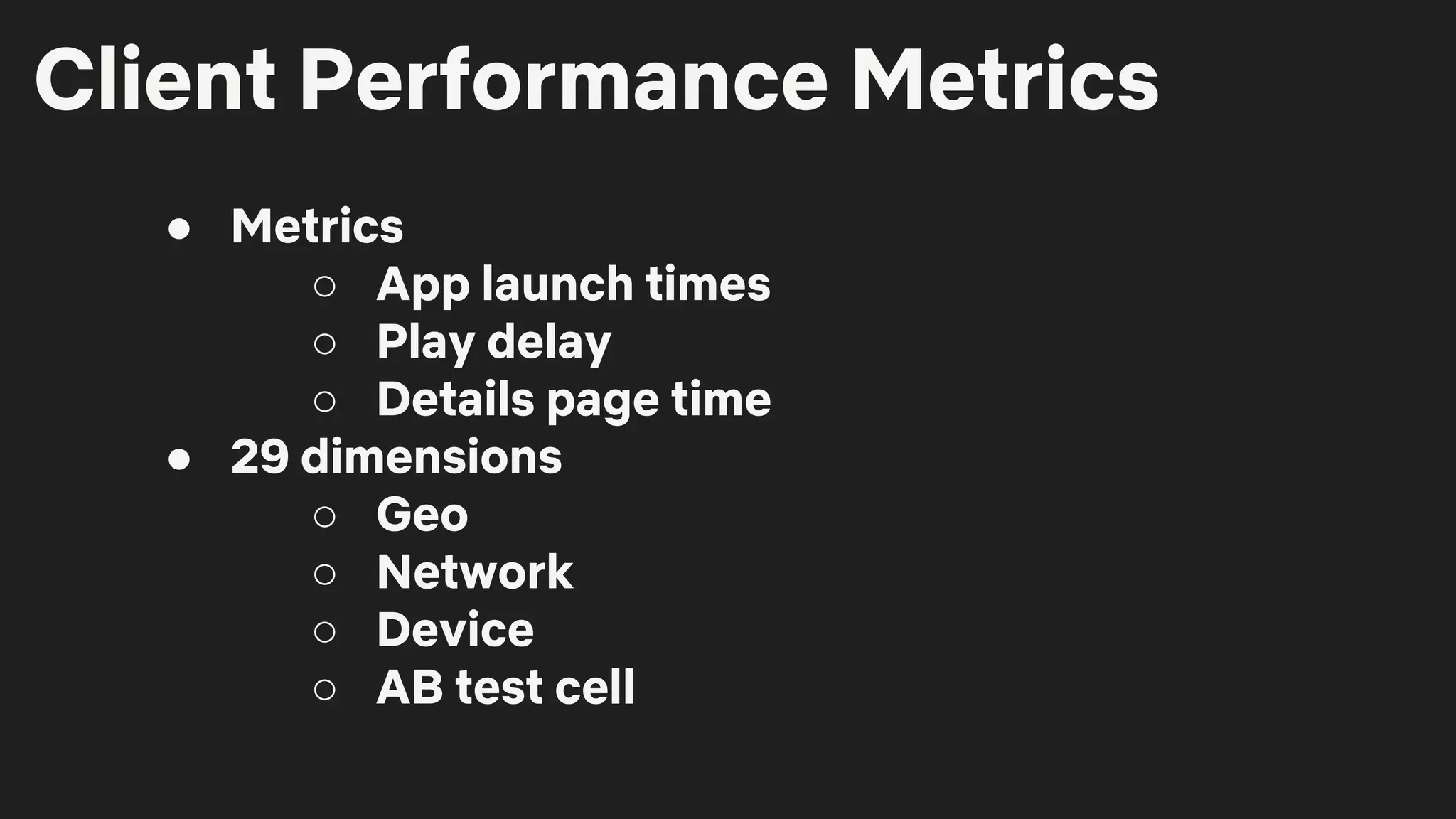 Client Performance Metrics

● Metrics
  ○ App launch times
  ○ Play delay
  ○ Details page time
● 29 dimensions
  ○ Geo
  ○ Network
  ○ Device
  ○ AB test cell